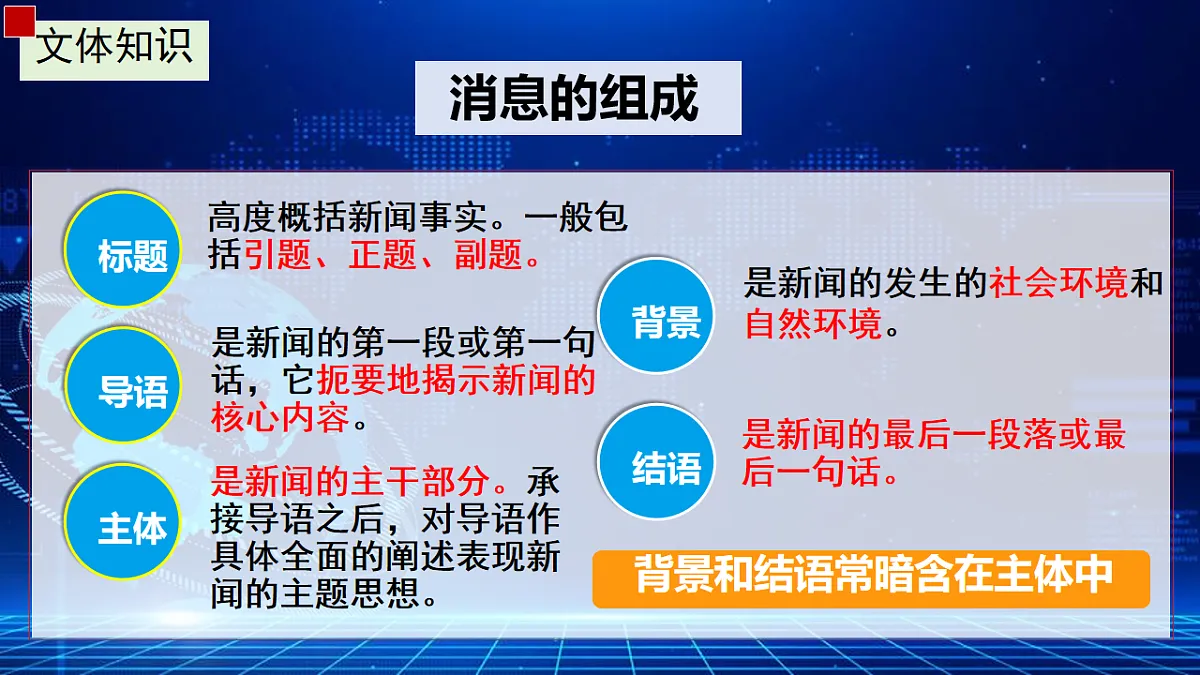 文体知识

消息的组成

标题
高度概括新闻事实。一般包括引题、正题、副题。

导语
是新闻的第一段或第一句话，它扼要地揭示新闻的核心内容。

主体
是新闻的主干部分。承接导语之后，对导语作具体全面的阐述表现新闻的主题思想。

背景
是新闻的发生的社会环境和自然环境。

结语
是新闻的最后一段落或最后一句话。

背景和结语常暗含在主体中